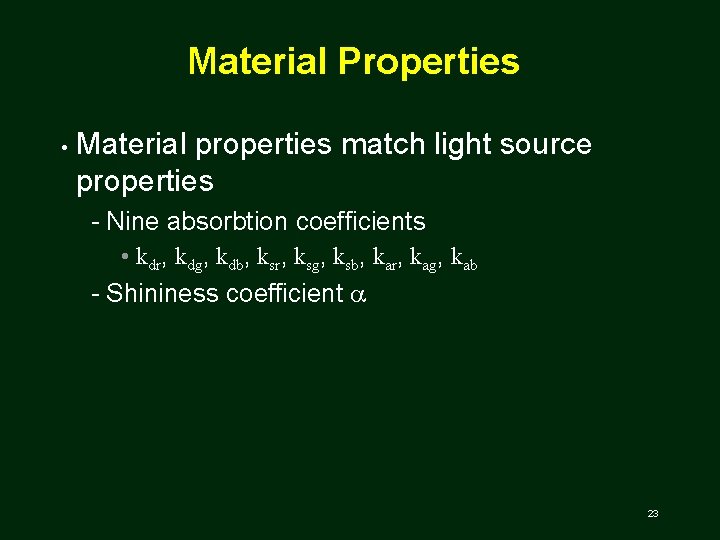 Material Properties

• Material properties match light source properties

- Nine absorbtion coefficients

• $k_{dr}$, $k_{dg}$, $k_{db}$, $k_{sr}$, $k_{sg}$, $k_{sb}$, $k_{ar}$, $k_{ag}$, $k_{ab}$

- Shininess coefficient $\alpha$

23